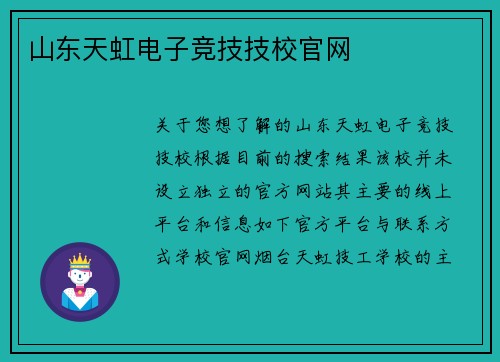 山东天虹电子竞技技校官网

关于您想了解的山东天虹电子竞技技校根据目前的搜索结果该校并未设立独立的官方网站其主要的线上平台和信息如下官方平台与联系方式学校官网烟台天虹技工学校的主